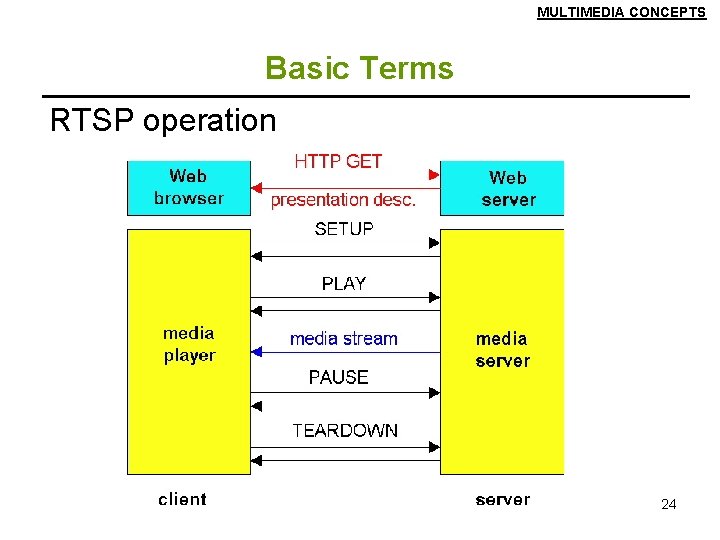 MULTIMEDIA CONCEPTS

Basic Terms

RTSP operation

Web browser

HTTP GET

presentation desc.

Web server

SETUP

PLAY

media player

media stream

media server

PAUSE

TEARDOWN

client

server

24